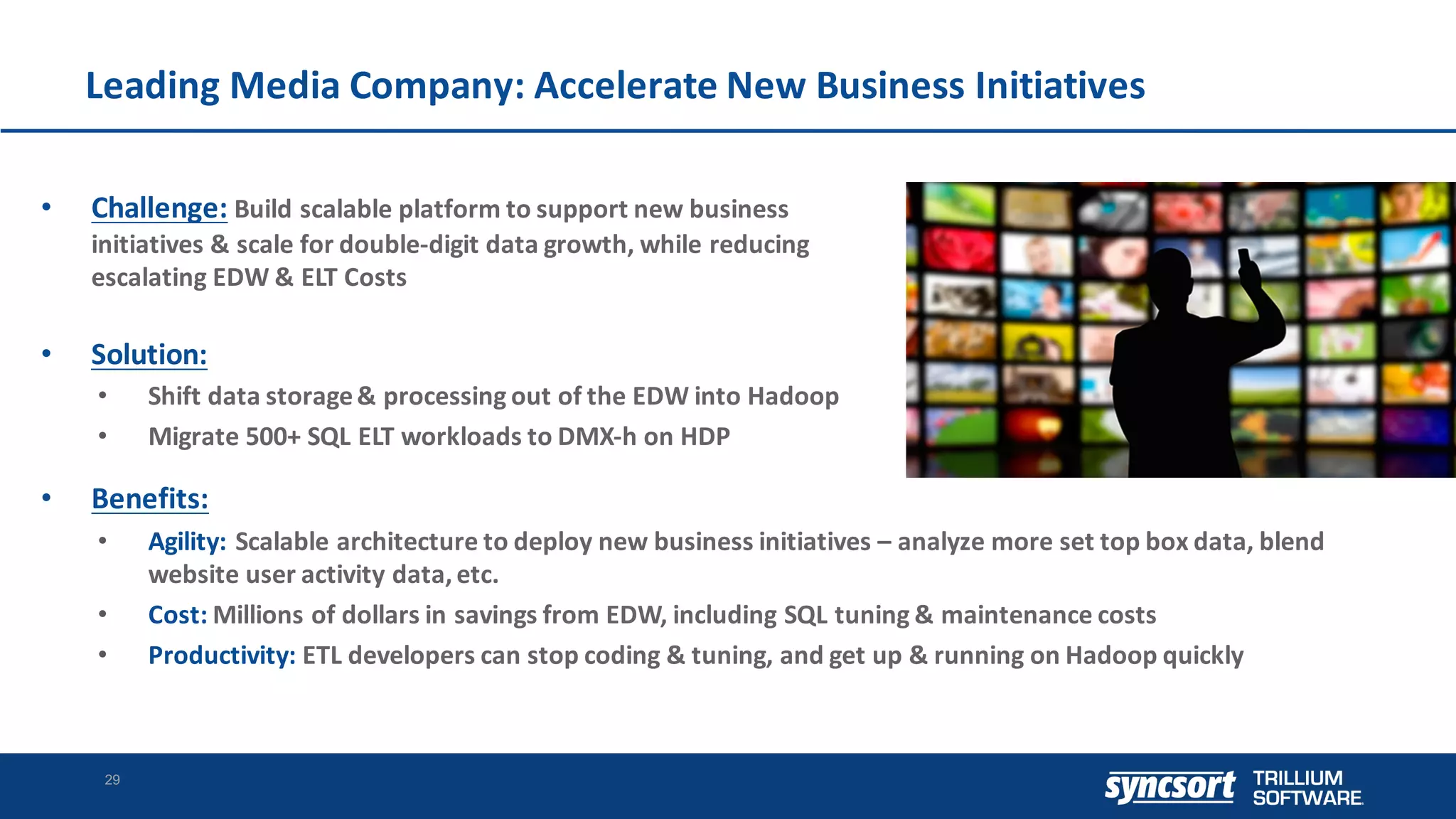 Leading Media Company: Accelerate New Business Initiatives

• Challenge: Build scalable platform to support new business initiatives & scale for double-digit data growth, while reducing escalating EDW & ELT Costs

• Solution:
  • Shift data storage & processing out of the EDW into Hadoop
  • Migrate 500+ SQL ELT workloads to DMX-h on HDP

• Benefits:
  • Agility: Scalable architecture to deploy new business initiatives – analyze more set top box data, blend website user activity data, etc.
  • Cost: Millions of dollars in savings from EDW, including SQL tuning & maintenance costs
  • Productivity: ETL developers can stop coding & tuning, and get up & running on Hadoop quickly

29

syncsort TRILLIUM SOFTWARE